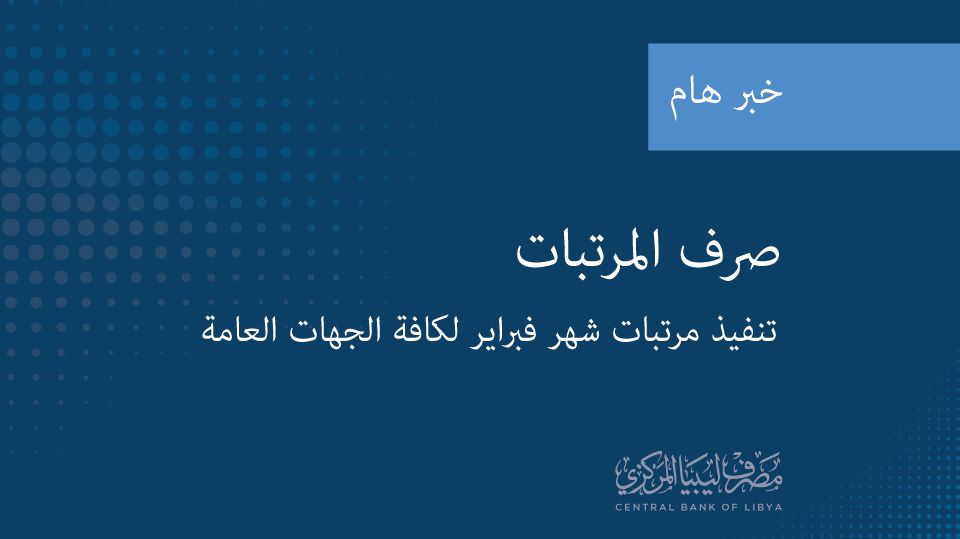 خبر هام

صرف المرتبات

تنفيذ مرتبات شهر فبراير لكافة الجهات العامة

مصرف ليبيا المركزي
CENTRAL BANK OF LIBYA